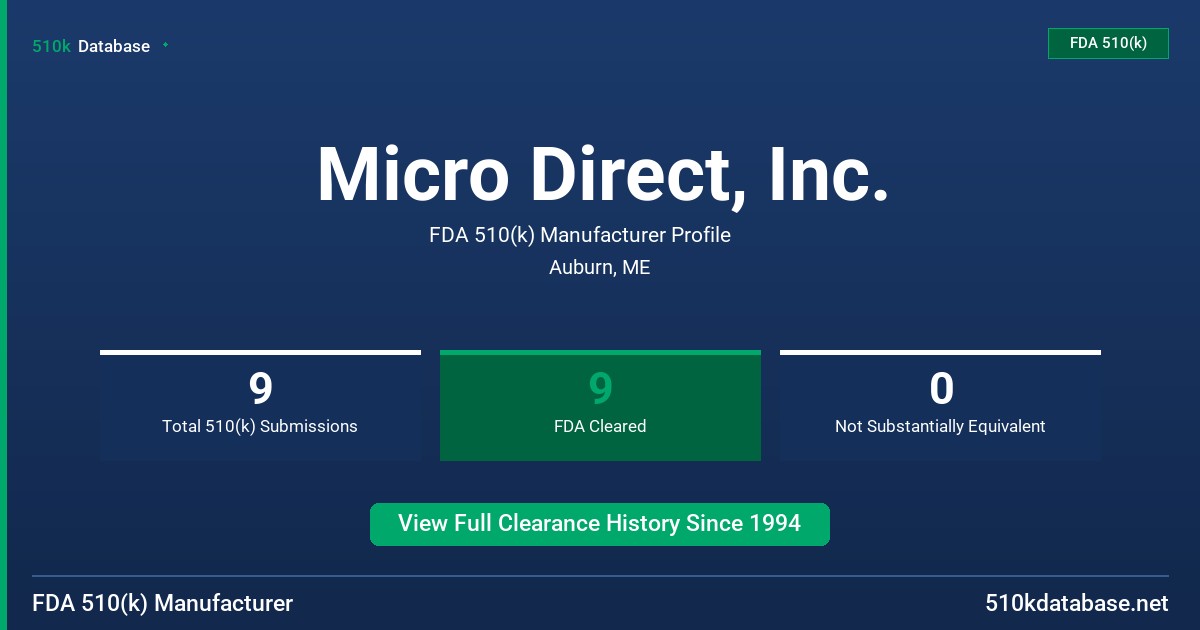 510k Database

FDA 510(k)

Micro Direct, Inc.

FDA 510(k) Manufacturer Profile

Auburn, ME

9
Total 510(k) Submissions

9
FDA Cleared

0
Not Substantially Equivalent

View Full Clearance History Since 1994

FDA 510(k) Manufacturer

510kdatabase.net